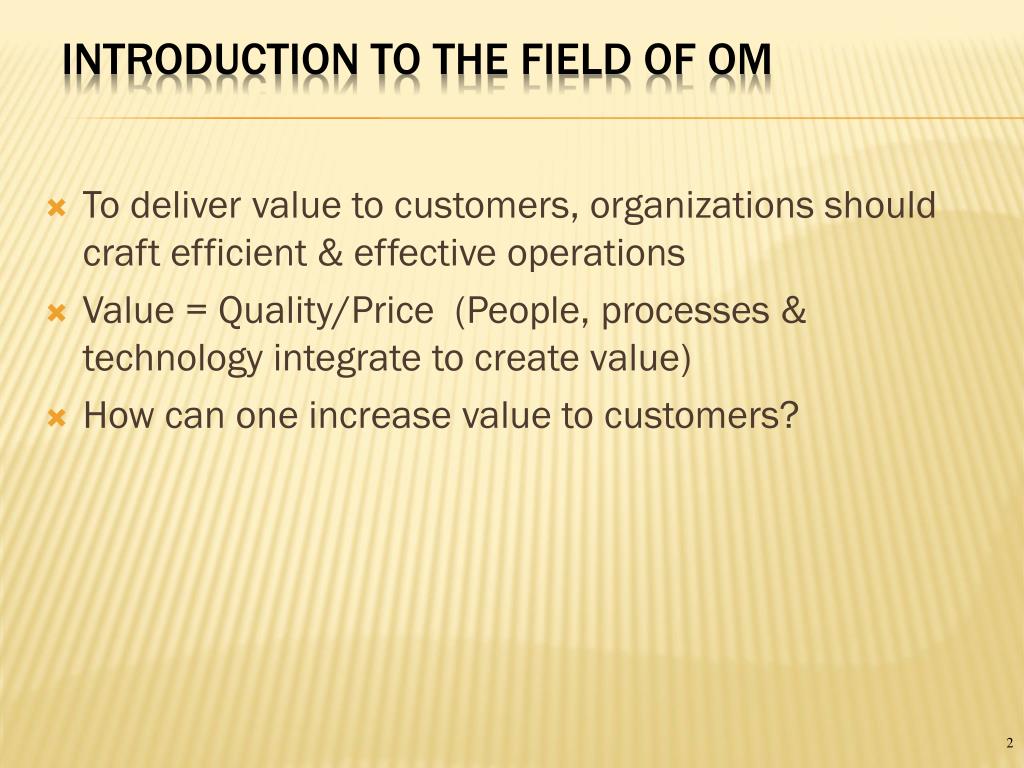 INTRODUCTION TO THE FIELD OF OM

To deliver value to customers, organizations should craft efficient & effective operations

Value = Quality/Price (People, processes & technology integrate to create value)

How can one increase value to customers?

2